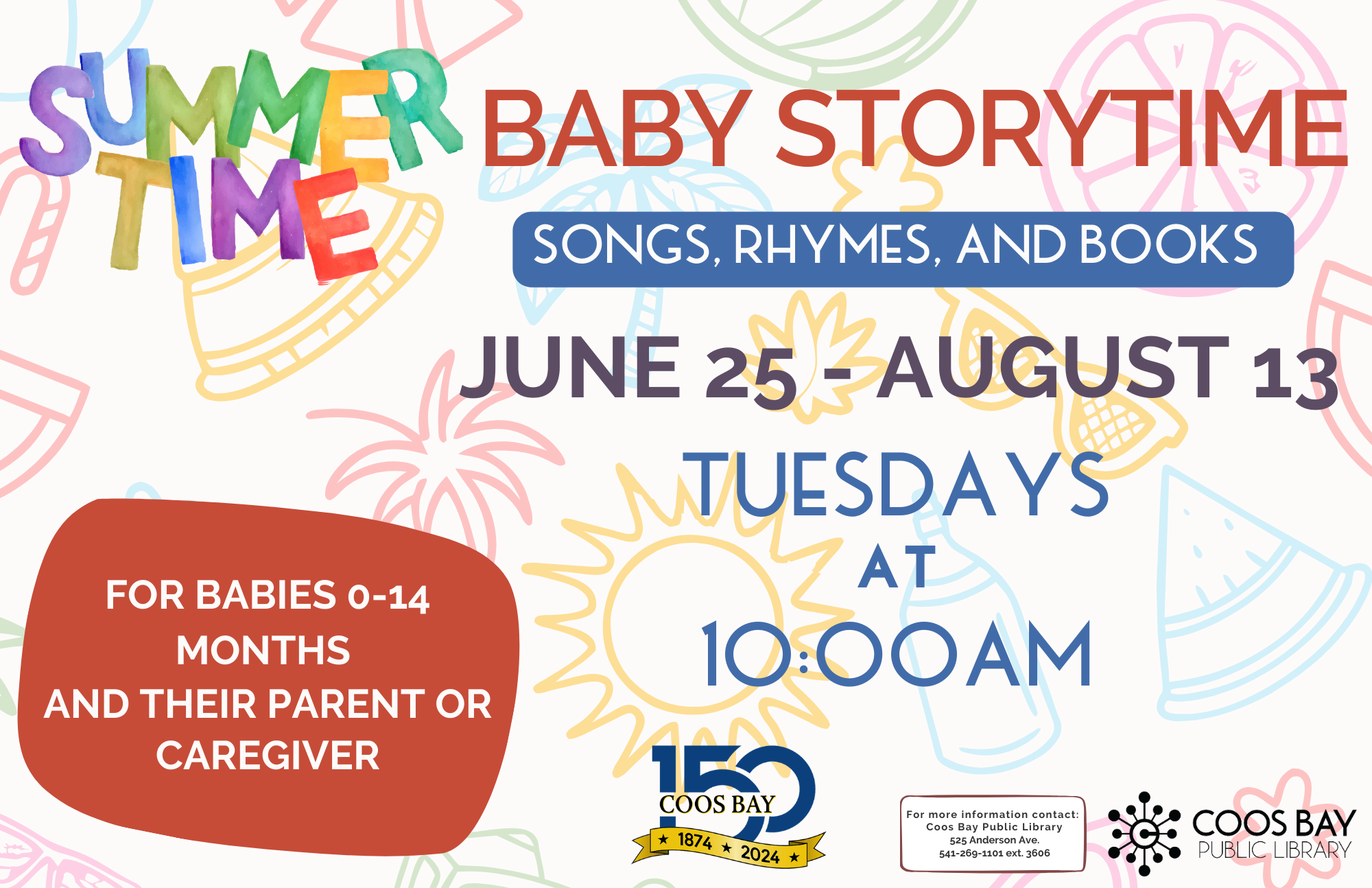 SUMMER TIME

BABY STORYTIME

SONGS, RHYMES, AND BOOKS

JUNE 25 - AUGUST 13

TUESDAYS AT 10:00AM

FOR BABIES 0-14 MONTHS AND THEIR PARENT OR CAREGIVER

150 COOS BAY ★ 1874 ★ 2024 ★

For more information contact:
Coos Bay Public Library
525 Anderson Ave.
541-269-1101 ext. 3606

COOS BAY PUBLIC LIBRARY